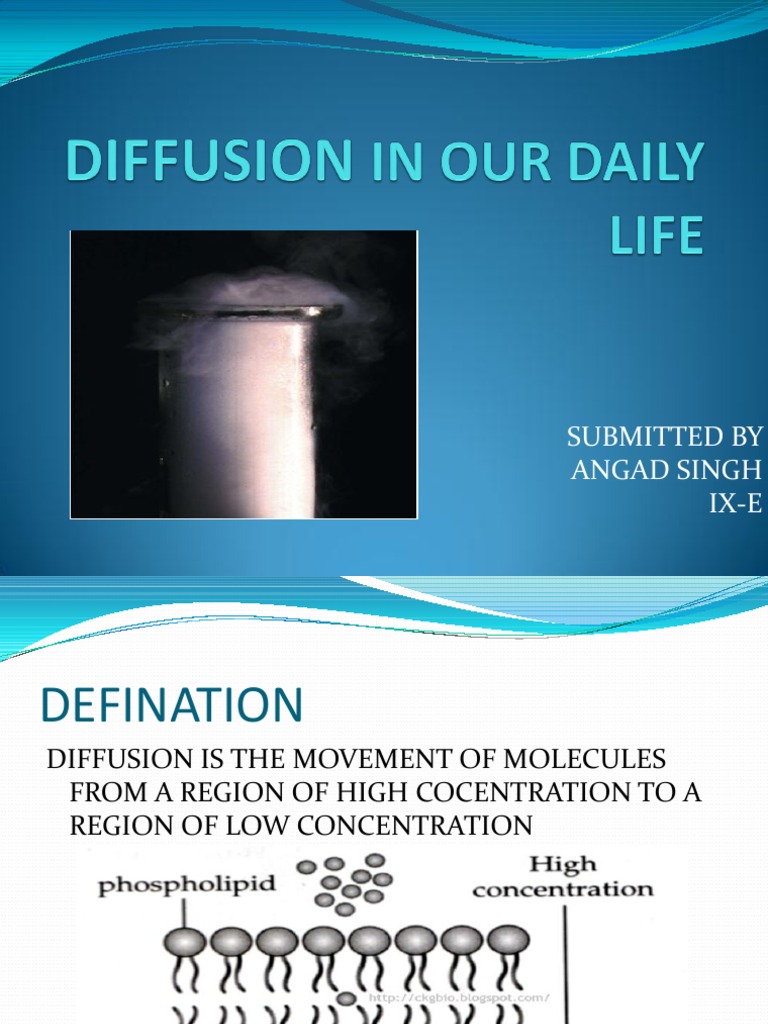 DIFFUSION IN OUR DAILY LIFE

SUBMITTED BY
ANGAD SINGH
IX-E

DEFINATION

DIFFUSION IS THE MOVEMENT OF MOLECULES FROM A REGION OF HIGH COCENTRATION TO A REGION OF LOW CONCENTRATION

phospholipid

High concentration

http://ckgbio.blogspot.com/